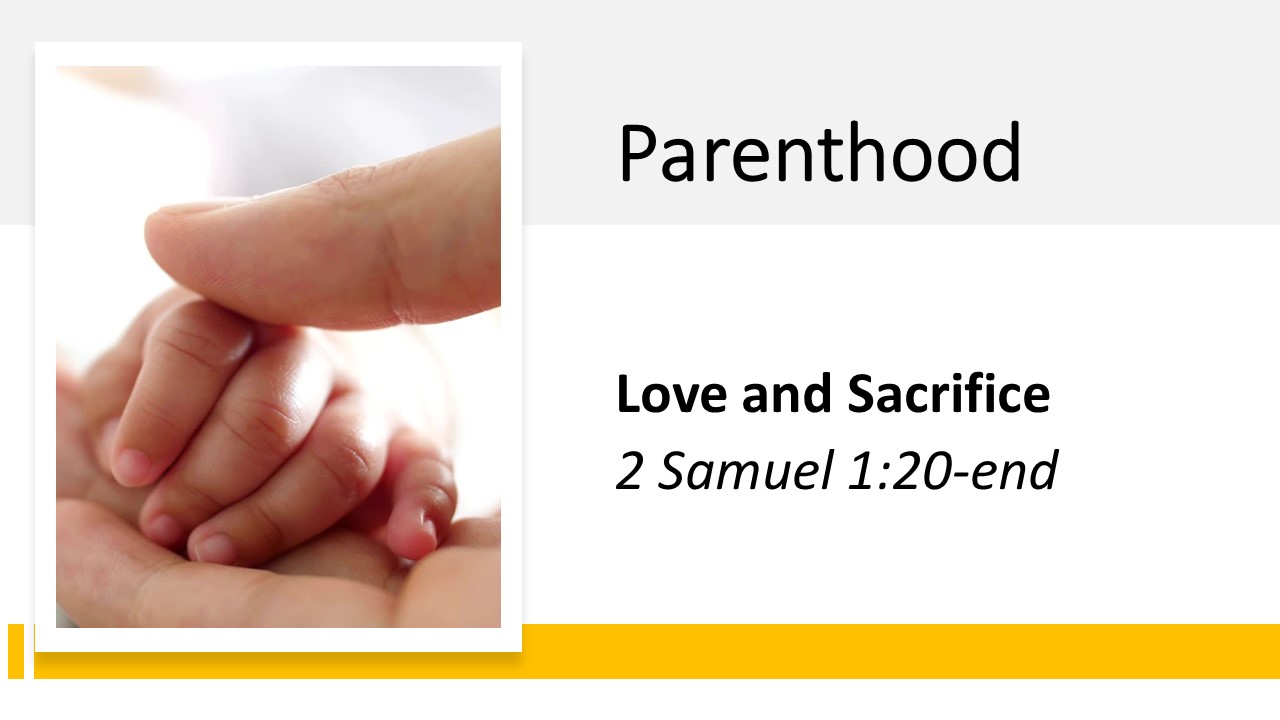 Parenthood

Love and Sacrifice
2 Samuel 1:20-end